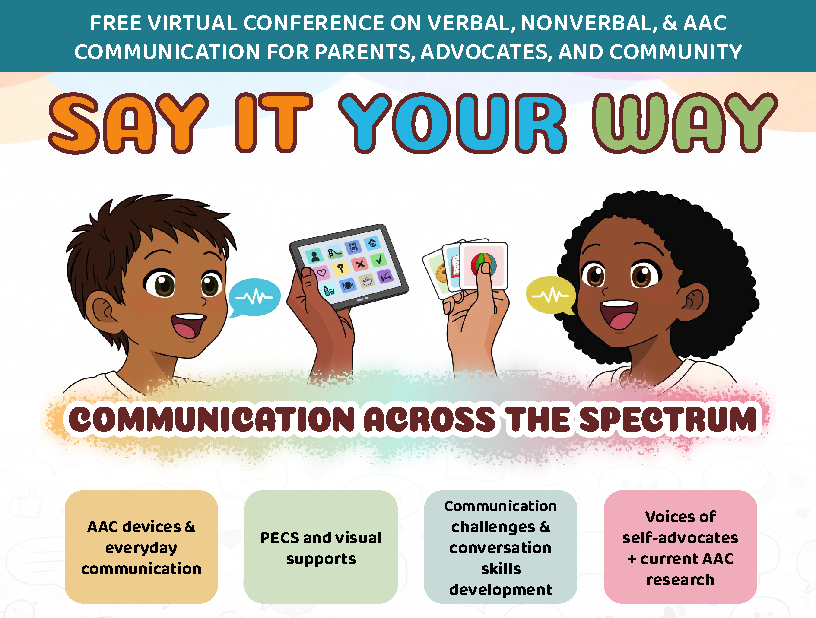 FREE VIRTUAL CONFERENCE ON VERBAL, NONVERBAL, & AAC COMMUNICATION FOR PARENTS, ADVOCATES, AND COMMUNITY

SAY IT YOUR WAY

COMMUNICATION ACROSS THE SPECTRUM

AAC devices & everyday communication

PECS and visual supports

Communication challenges & conversation skills development

Voices of self-advocates + current AAC research